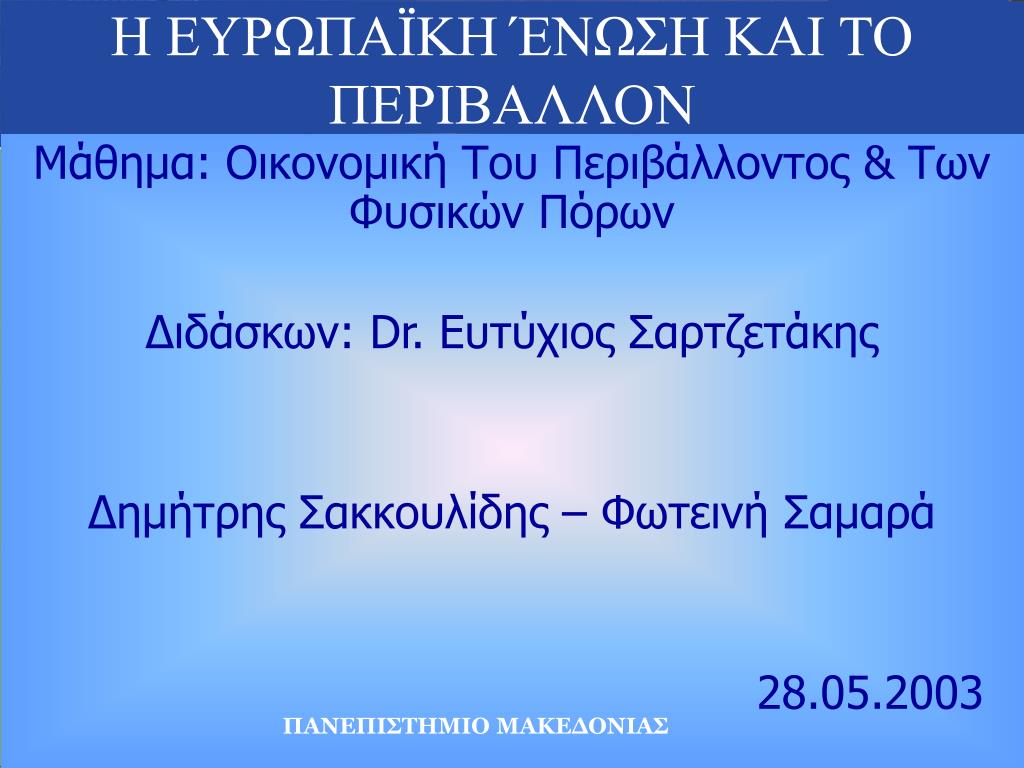 Η ΕΥΡΩΠΑΪΚΗ ΈΝΩΣΗ ΚΑΙ ΤΟ ΠΕΡΙΒΑΛΛΟΝ

Μάθημα: Οικονομική Του Περιβάλλοντος & Των Φυσικών Πόρων

Διδάσκων: Dr. Ευτύχιος Σαρτζετάκης

Δημήτρης Σακκουλίδης – Φωτεινή Σαμαρά

28.05.2003

ΠΑΝΕΠΙΣΤΗΜΙΟ ΜΑΚΕΔΟΝΙΑΣ